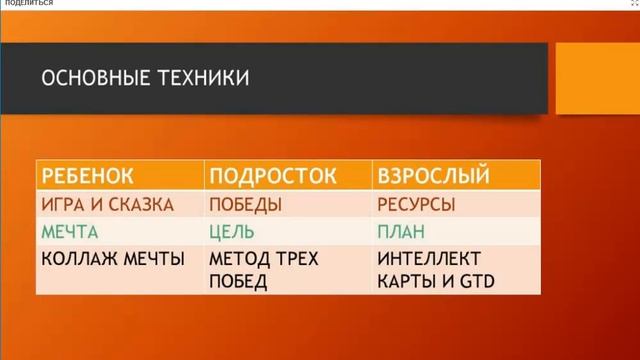 ПОДЕЛИТЬСЯ

ОСНОВНЫЕ ТЕХНИКИ

| РЕБЕНОК | ПОДРОСТОК | ВЗРОСЛЫЙ |
|---|---|---|
| ИГРА И СКАЗКА | ПОБЕДЫ | РЕСУРСЫ |
| МЕЧТА | ЦЕЛЬ | ПЛАН |
| КОЛЛАЖ МЕЧТЫ | МЕТОД ТРЕХ ПОБЕД | ИНТЕЛЛЕКТ КАРТЫ И GTD |